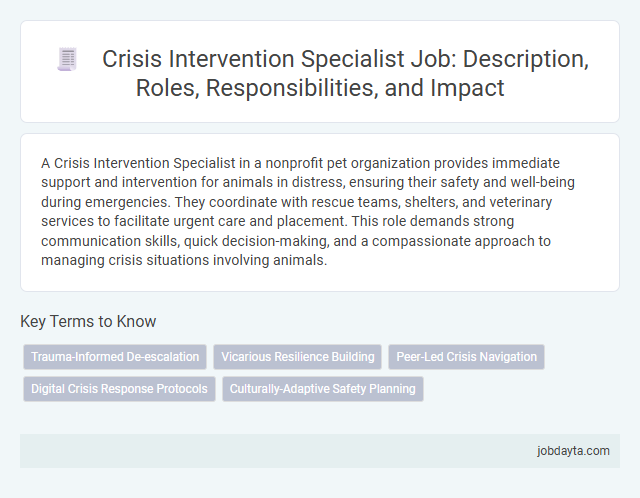 Crisis Intervention Specialist Job: Description, Roles, Responsibilities, and Impact

A Crisis Intervention Specialist in a nonprofit pet organization provides immediate support and intervention for animals in distress, ensuring their safety and well-being during emergencies. They coordinate with rescue teams, shelters, and veterinary services to facilitate urgent care and placement. This role demands strong communication skills, quick decision-making, and a compassionate approach to managing crisis situations involving animals.

Key Terms to Know

Trauma-Informed De-escalation

Vicarious Resilience Building

Peer-Led Crisis Navigation

Digital Crisis Response Protocols

Culturally-Adaptive Safety Planning

jobdayta.com